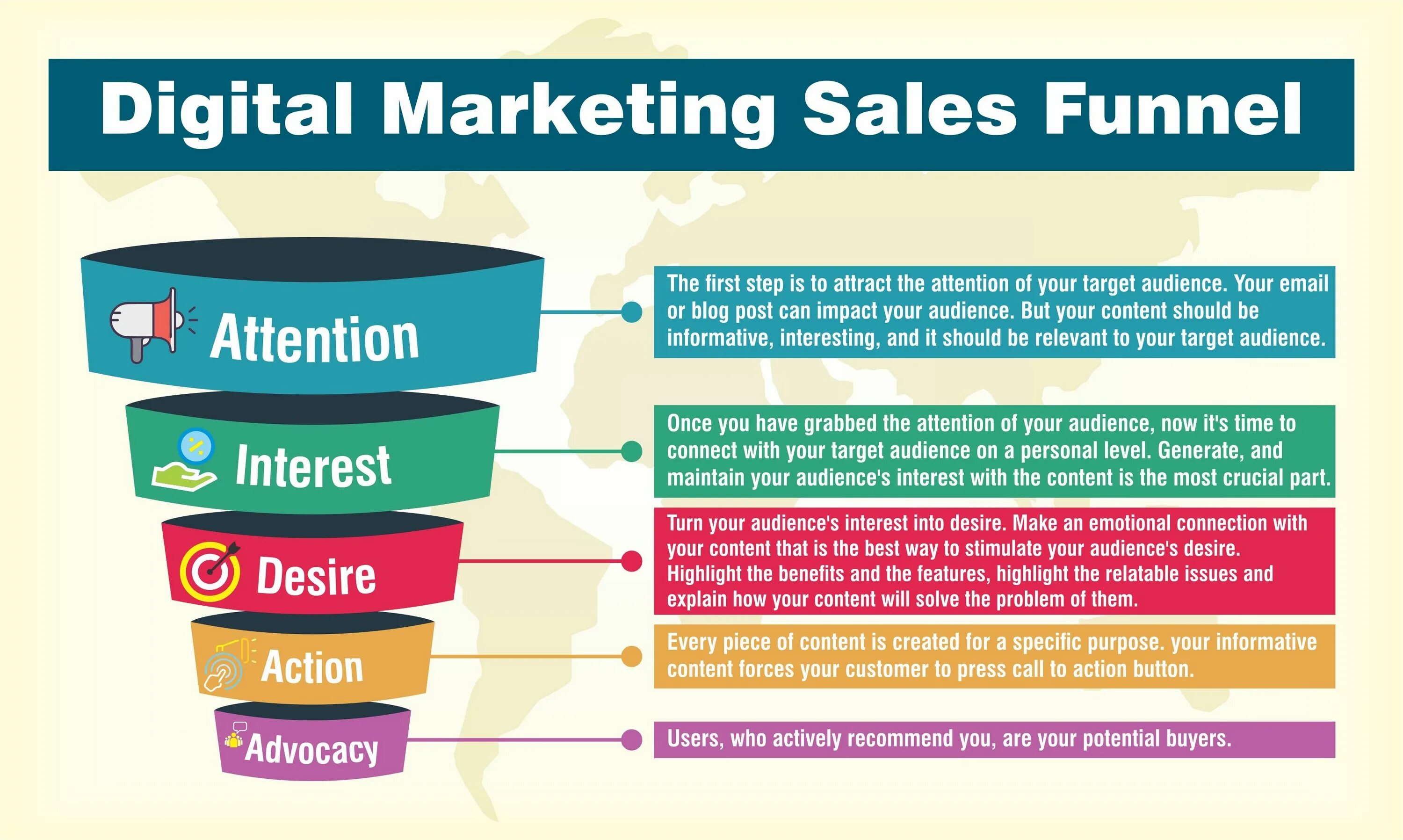 Digital Marketing Sales Funnel

Attention

The first step is to attract the attention of your target audience. Your email or blog post can impact your audience. But your content should be informative, interesting, and it should be relevant to your target audience.

Interest

Once you have grabbed the attention of your audience, now it's time to connect with your target audience on a personal level. Generate, and maintain your audience's interest with the content is the most crucial part.

Desire

Turn your audience's interest into desire. Make an emotional connection with your content that is the best way to stimulate your audience's desire. Highlight the benefits and the features, highlight the relatable issues and explain how your content will solve the problem of them.

Action

Every piece of content is created for a specific purpose. your informative content forces your customer to press call to action button.

Advocacy

Users, who actively recommend you, are your potential buyers.